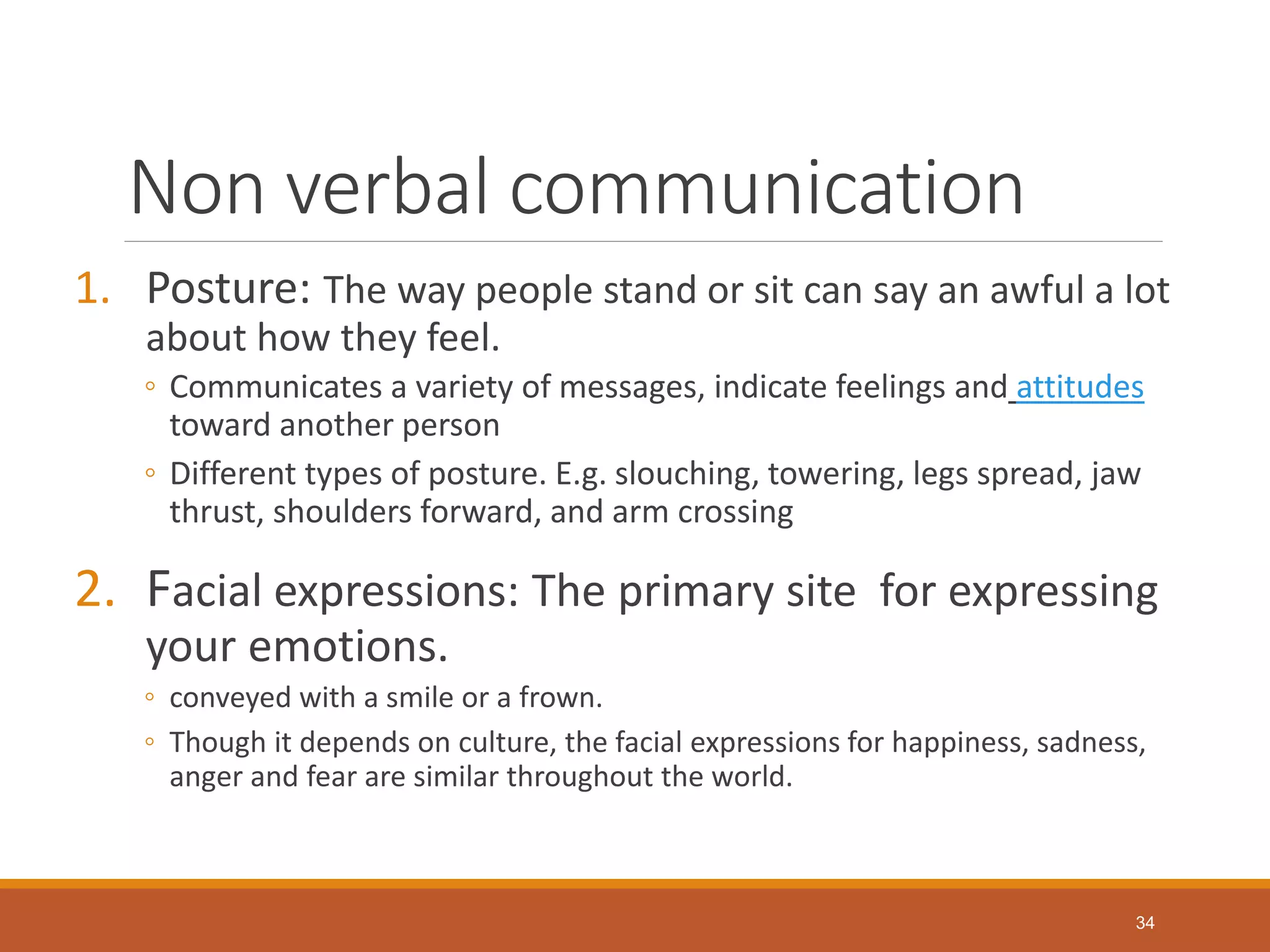 Non verbal communication

1. Posture: The way people stand or sit can say an awful a lot about how they feel.

◦ Communicates a variety of messages, indicate feelings and attitudes toward another person

◦ Different types of posture. E.g. slouching, towering, legs spread, jaw thrust, shoulders forward, and arm crossing

2. Facial expressions: The primary site for expressing your emotions.

◦ conveyed with a smile or a frown.

◦ Though it depends on culture, the facial expressions for happiness, sadness, anger and fear are similar throughout the world.

34